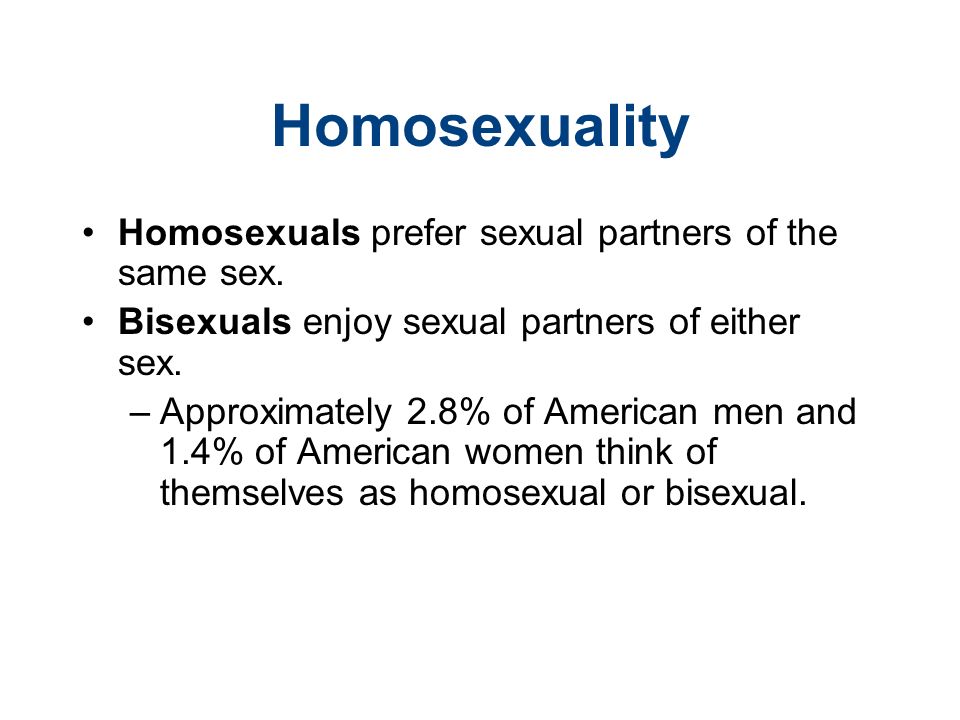 Homosexuality

• Homosexuals prefer sexual partners of the same sex.

• Bisexuals enjoy sexual partners of either sex.

– Approximately 2.8% of American men and 1.4% of American women think of themselves as homosexual or bisexual.